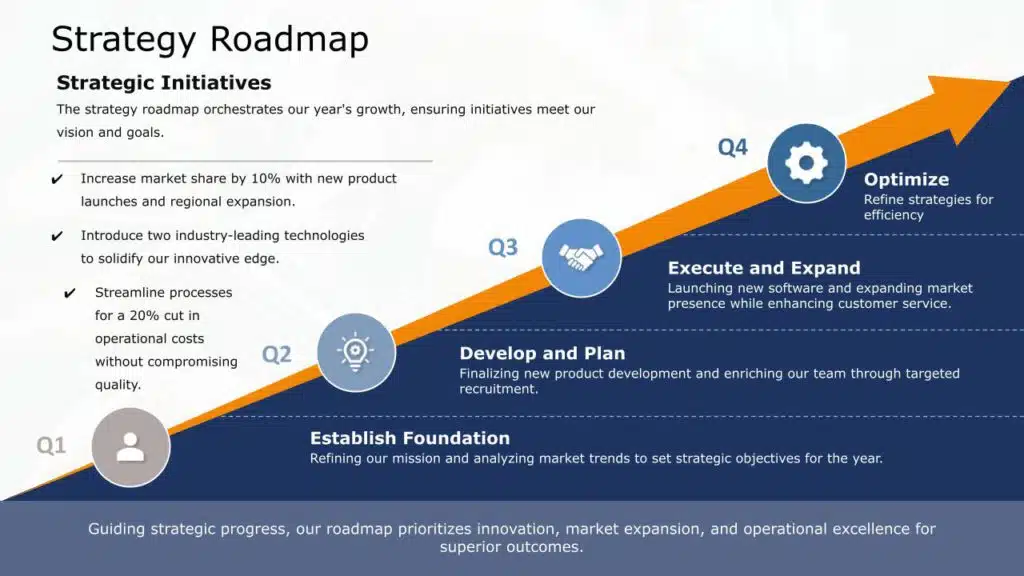 Strategy Roadmap

Strategic Initiatives

The strategy roadmap orchestrates our year's growth, ensuring initiatives meet our vision and goals.

✔ Increase market share by 10% with new product launches and regional expansion.

✔ Introduce two industry-leading technologies to solidify our innovative edge.

✔ Streamline processes for a 20% cut in operational costs without compromising quality.

Q4

Optimize
Refine strategies for efficiency

Q3

Execute and Expand
Launching new software and expanding market presence while enhancing customer service.

Q2

Develop and Plan
Finalizing new product development and enriching our team through targeted recruitment.

Q1

Establish Foundation
Refining our mission and analyzing market trends to set strategic objectives for the year.

Guiding strategic progress, our roadmap prioritizes innovation, market expansion, and operational excellence for superior outcomes.